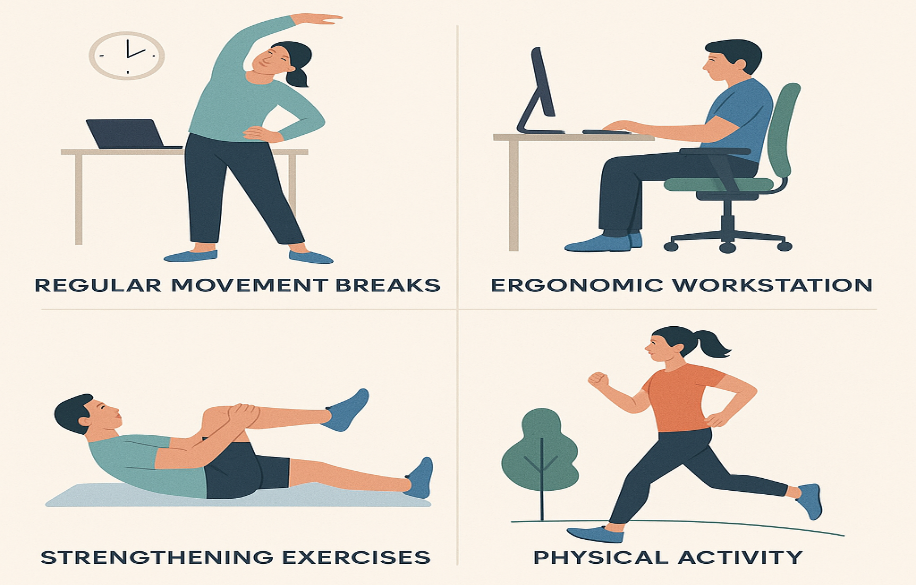 REGULAR MOVEMENT BREAKS

ERGONOMIC WORKSTATION

STRENGTHENING EXERCISES

PHYSICAL ACTIVITY